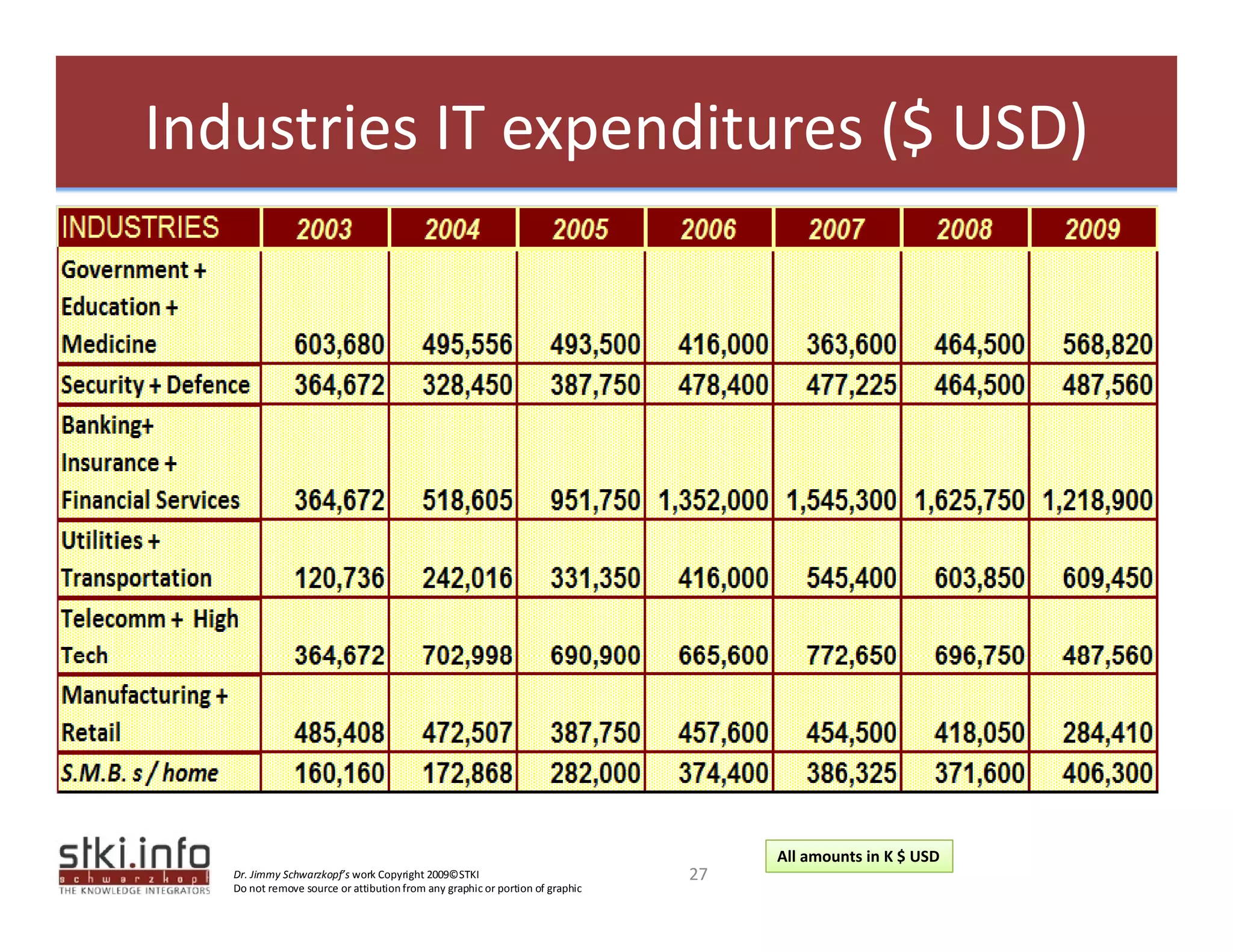 Industries IT expenditures ($ USD)

| INDUSTRIES | 2003 | 2004 | 2005 | 2006 | 2007 | 2008 | 2009 |
|---|---|---|---|---|---|---|---|
| Government + Education + Medicine | 603,680 | 495,556 | 493,500 | 416,000 | 363,600 | 464,500 | 568,820 |
| Security + Defence | 364,672 | 328,450 | 387,750 | 478,400 | 477,225 | 464,500 | 487,560 |
| Banking+ Insurance + Financial Services | 364,672 | 518,605 | 951,750 | 1,352,000 | 1,545,300 | 1,625,750 | 1,218,900 |
| Utilities + Transportation | 120,736 | 242,016 | 331,350 | 416,000 | 545,400 | 603,850 | 609,450 |
| Telecomm + High Tech | 364,672 | 702,998 | 690,900 | 665,600 | 772,650 | 696,750 | 487,560 |
| Manufacturing + Retail | 485,408 | 472,507 | 387,750 | 457,600 | 454,500 | 418,050 | 284,410 |
| S.M.B. s / home | 160,160 | 172,868 | 282,000 | 374,400 | 386,325 | 371,600 | 406,300 |

stki.info
schwarzkopf
THE KNOWLEDGE INTEGRATORS

Dr. Jimmy Schwarzkopf's work Copyright 2009©STKI
Do not remove source or attibution from any graphic or portion of graphic

27

All amounts in K $ USD